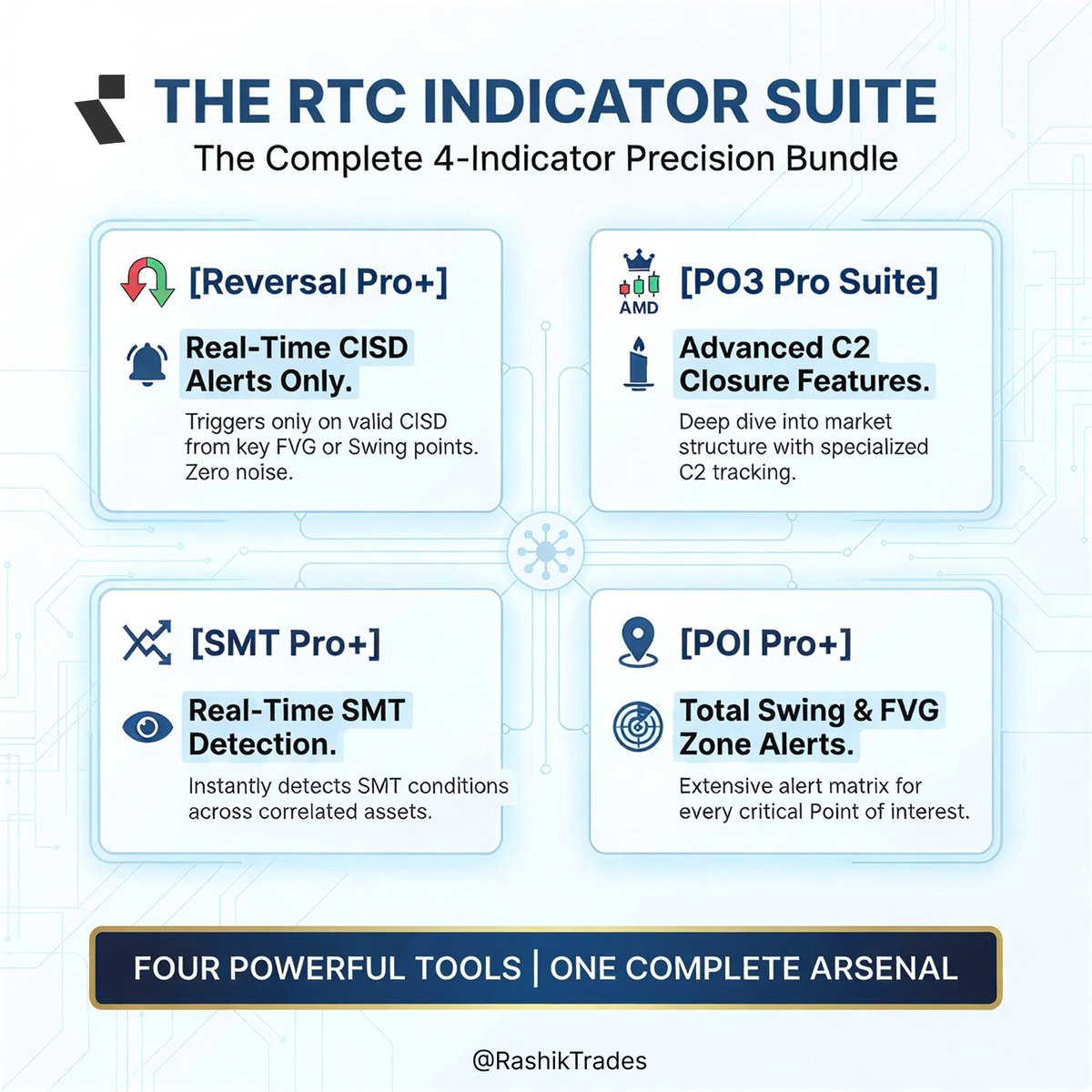 THE RTC INDICATOR SUITE

The Complete 4-Indicator Precision Bundle

[Reversal Pro+]

Real-Time CISD Alerts Only.

Triggers only on valid CISD from key FVG or Swing points. Zero noise.

AMD

[PO3 Pro Suite]

Advanced C2 Closure Features.

Deep dive into market structure with specialized C2 tracking.

[SMT Pro+]

Real-Time SMT Detection.

Instantly detects SMT conditions across correlated assets.

[POI Pro+]

Total Swing & FVG Zone Alerts.

Extensive alert matrix for every critical Point of interest.

FOUR POWERFUL TOOLS | ONE COMPLETE ARSENAL

@RashikTrades